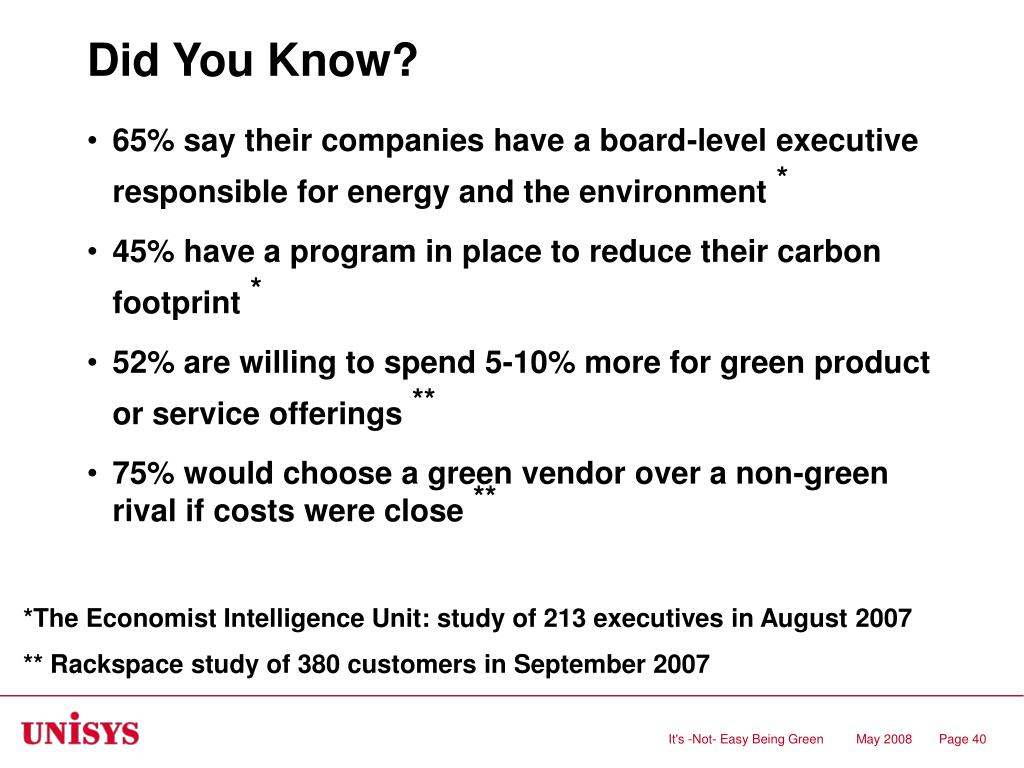 Did You Know?

• 65% say their companies have a board-level executive responsible for energy and the environment *

• 45% have a program in place to reduce their carbon footprint *

• 52% are willing to spend 5-10% more for green product or service offerings **

• 75% would choose a green vendor over a non-green rival if costs were close **

*The Economist Intelligence Unit: study of 213 executives in August 2007

** Rackspace study of 380 customers in September 2007

UNISYS

It's -Not- Easy Being Green May 2008 Page 40